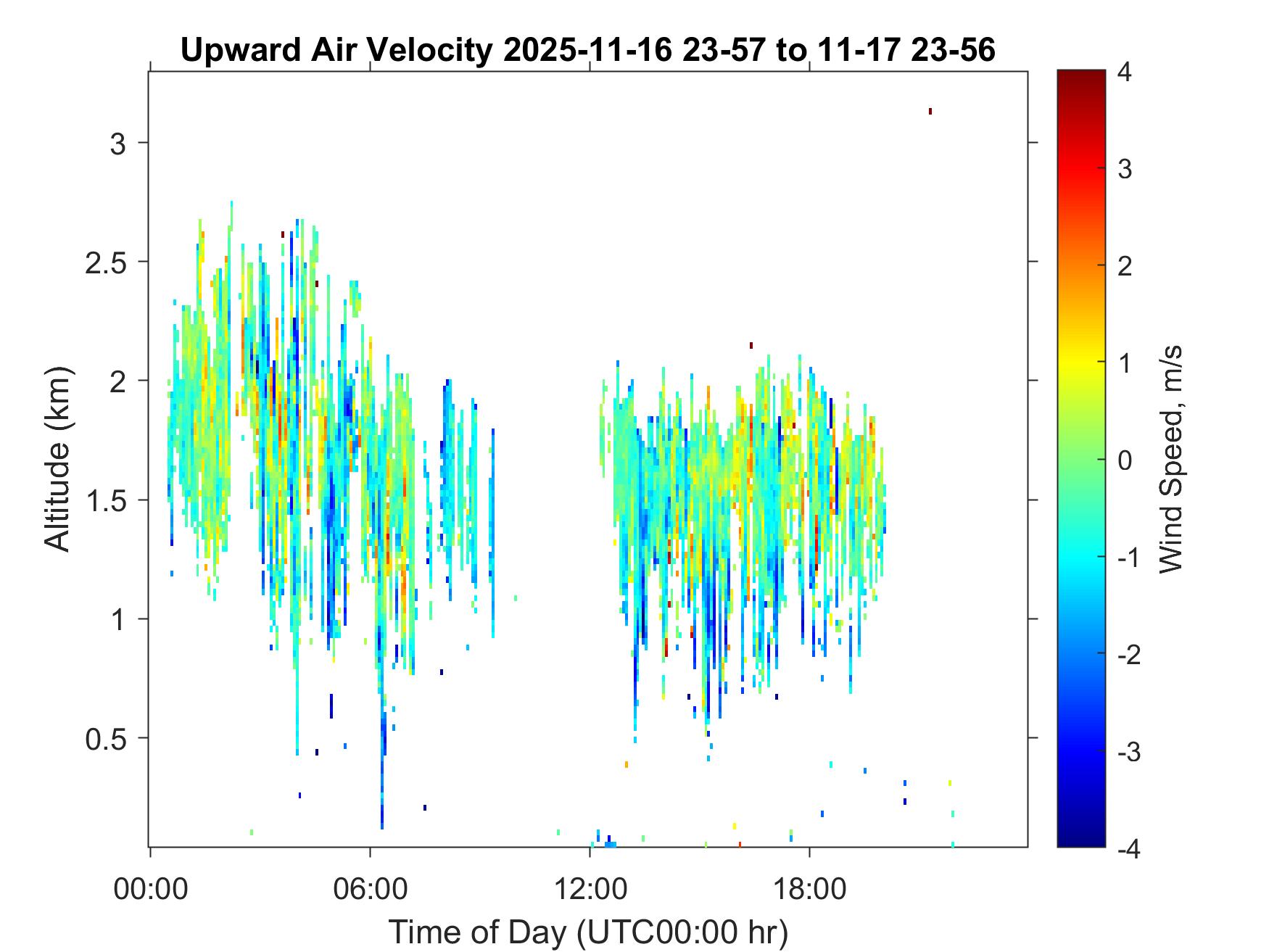 Upward Air Velocity 2025-11-16 23-57 to 11-17 23-56

Altitude (km)

3
2.5
2
1.5
1
0.5

00:00
06:00
12:00
18:00

Time of Day (UTC00:00 hr)

4
3
2
1
0
-1
-2
-3
-4

Wind Speed, m/s